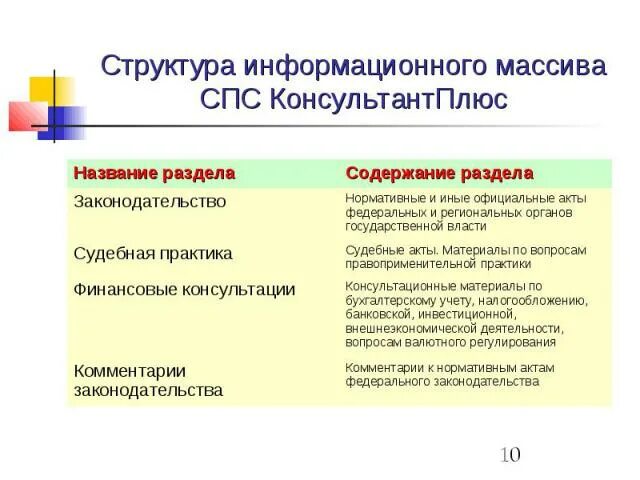 Структура информационного массива СПС КонсультантПлюс

| Название раздела | Содержание раздела |
|---|---|
| Законодательство | Нормативные и иные официальные акты федеральных и региональных органов государственной власти |
| Судебная практика | Судебные акты. Материалы по вопросам правоприменительной практики |
| Финансовые консультации | Консультационные материалы по бухгалтерскому учету, налогообложению, банковской, инвестиционной, внешнеэкономической деятельности, вопросам валютного регулирования |
| Комментарии законодательства | Комментарии к нормативным актам федерального законодательства |

10